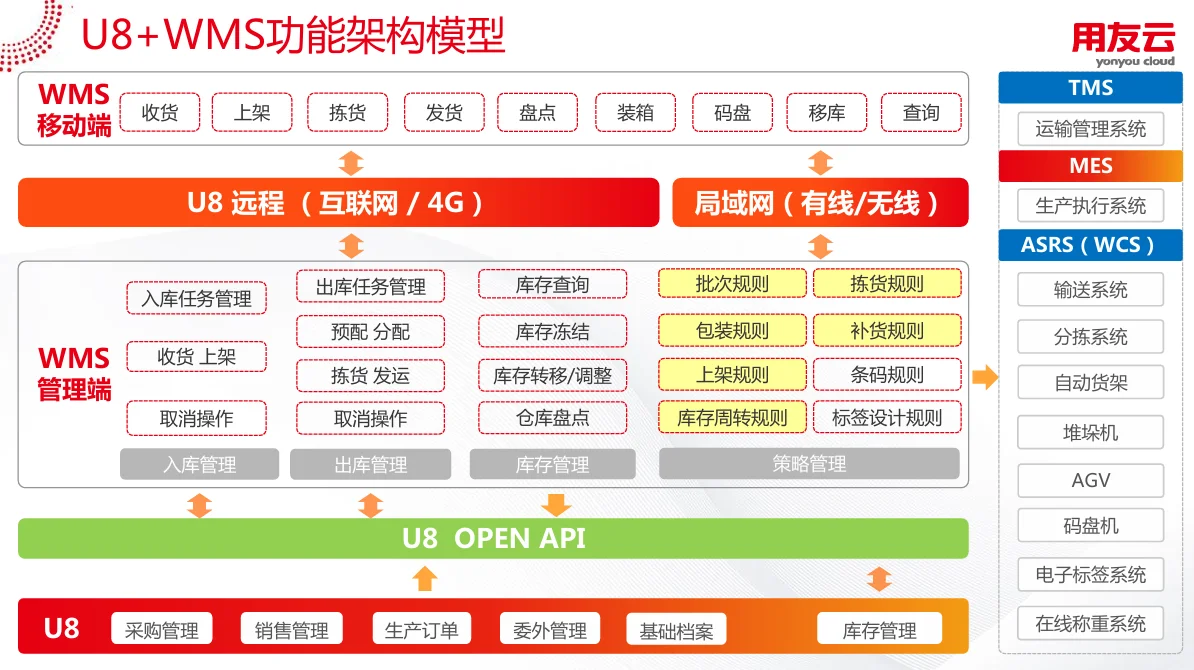 U8+WMS功能架构模型

用友云
yonyou cloud

WMS 移动端
收货
上架
拣货
发货
盘点
装箱
码盘
移库
查询

U8 远程 （互联网 / 4G）
局域网（有线/无线）

WMS 管理端
入库任务管理
收货 上架
取消操作
入库管理

出库任务管理
预配 分配
拣货 发运
取消操作
出库管理

库存查询
库存冻结
库存转移/调整
仓库盘点
库存管理

批次规则
拣货规则
包装规则
补货规则
上架规则
条码规则
库存周转规则
标签设计规则
策略管理

U8 OPEN API

U8
采购管理
销售管理
生产订单
委外管理
基础档案
库存管理

TMS
运输管理系统
MES
生产执行系统
ASRS（WCS）
输送系统
分拣系统
自动货架
堆垛机
AGV
码盘机
电子标签系统
在线称重系统